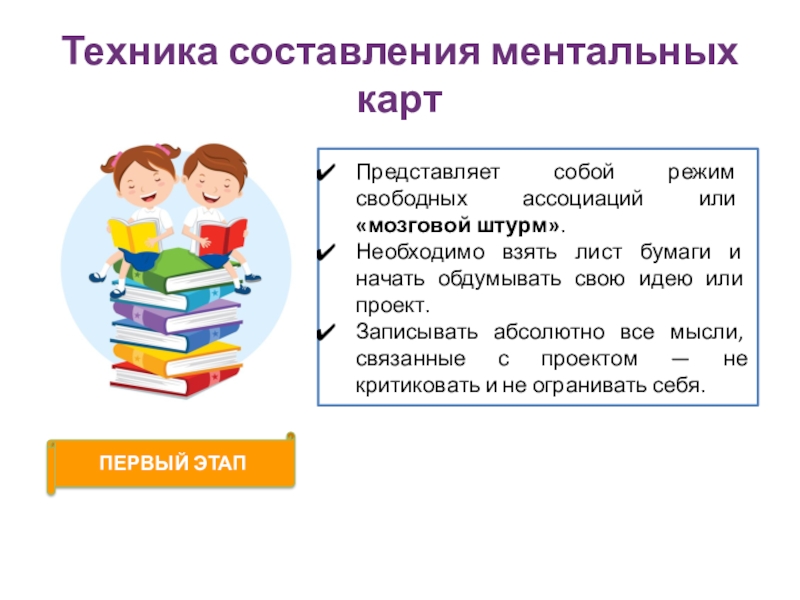 Техника составления ментальных карт

✔ Представляет собой режим свободных ассоциаций или «мозговой штурм».
✔ Необходимо взять лист бумаги и начать обдумывать свою идею или проект.
✔ Записывать абсолютно все мысли, связанные с проектом — не критиковать и не огранивать себя.

ПЕРВЫЙ ЭТАП